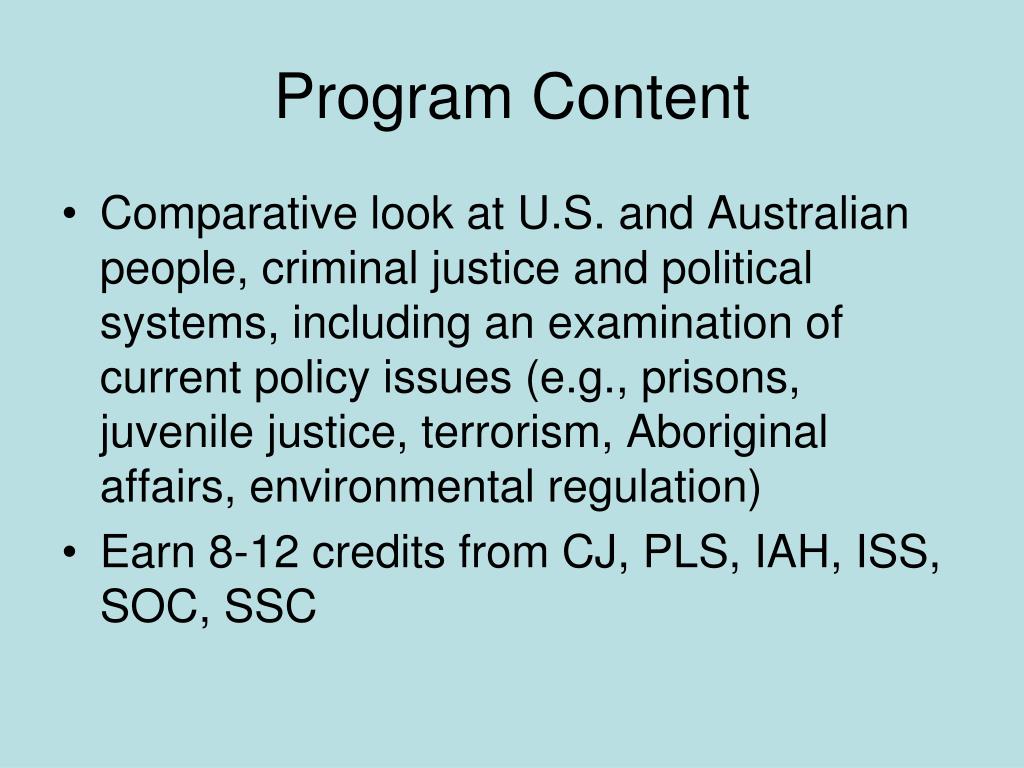 Program Content

• Comparative look at U.S. and Australian people, criminal justice and political systems, including an examination of current policy issues (e.g., prisons, juvenile justice, terrorism, Aboriginal affairs, environmental regulation)
• Earn 8-12 credits from CJ, PLS, IAH, ISS, SOC, SSC